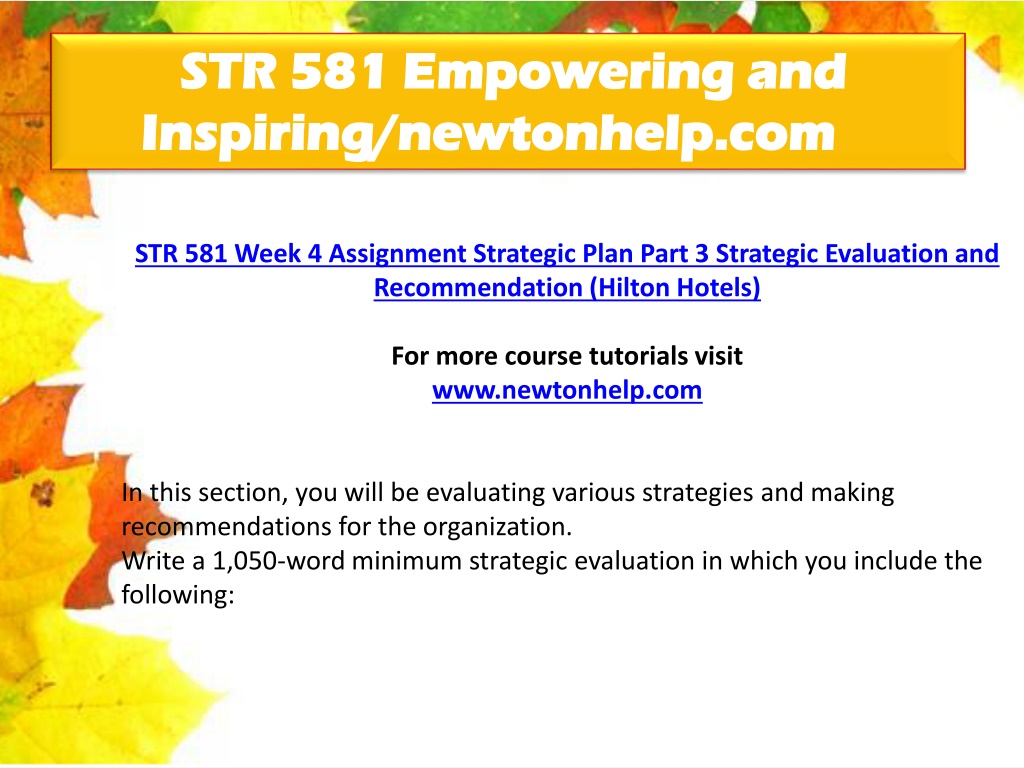 STR 581 Empowering and Inspiring/newtonhelp.com

STR 581 Week 4 Assignment Strategic Plan Part 3 Strategic Evaluation and Recommendation (Hilton Hotels)

For more course tutorials visit
www.newtonhelp.com

In this section, you will be evaluating various strategies and making recommendations for the organization.
Write a 1,050-word minimum strategic evaluation in which you include the following: